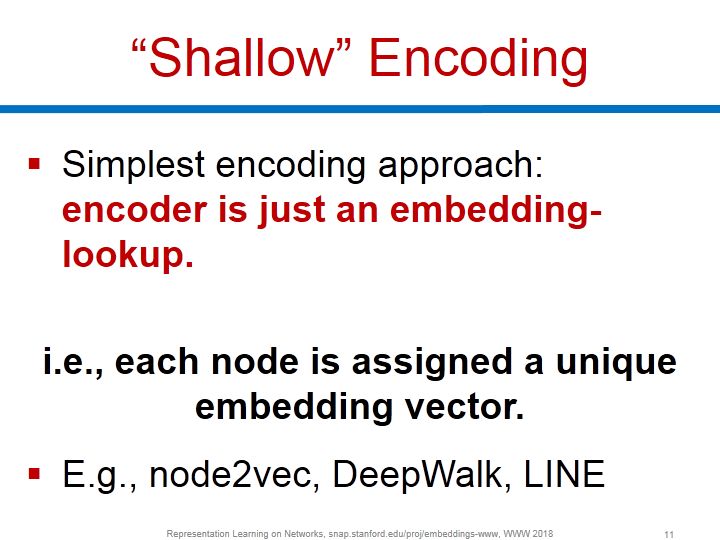 “Shallow” Encoding

▪ Simplest encoding approach: encoder is just an embedding-lookup.

i.e., each node is assigned a unique embedding vector.

▪ E.g., node2vec, DeepWalk, LINE

Representation Learning on Networks, snap.stanford.edu/proj/embeddings-www, WWW 2018

11